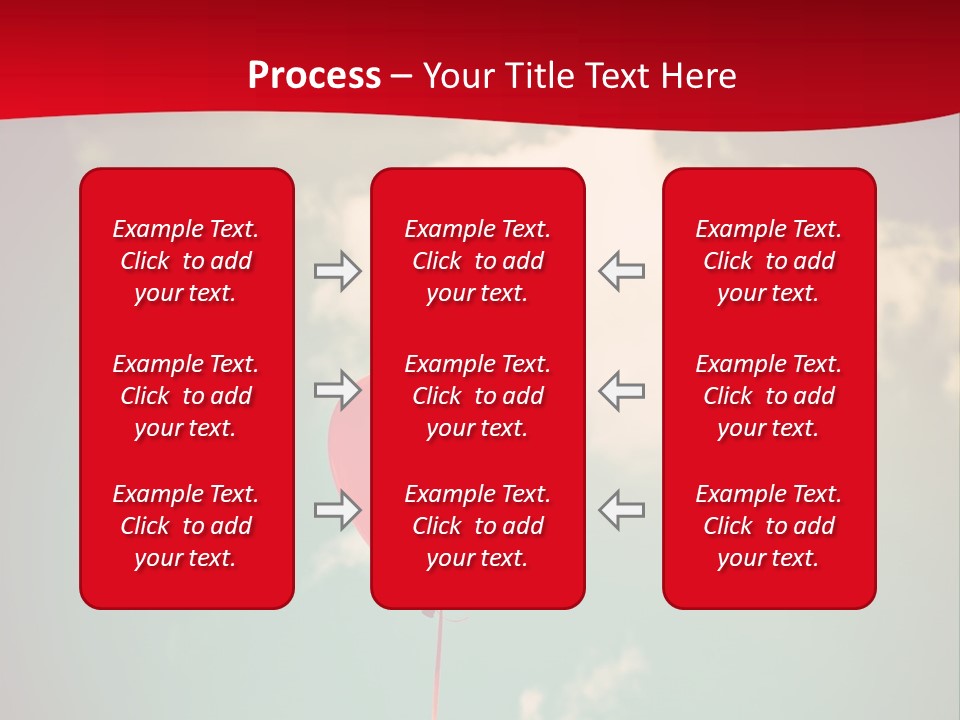 Process – Your Title Text Here

Example Text. Click to add your text.

Example Text. Click to add your text.

Example Text. Click to add your text.

Example Text. Click to add your text.

Example Text. Click to add your text.

Example Text. Click to add your text.

Example Text. Click to add your text.

Example Text. Click to add your text.

Example Text. Click to add your text.